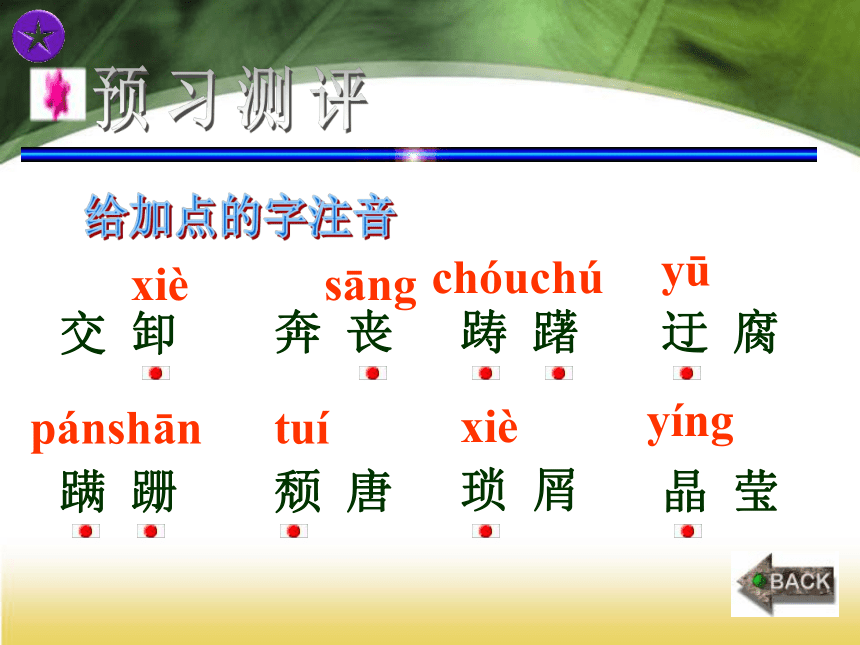 预习测评

给加点的字注音

xiè 交卸　sāng 奔丧　chóuchú 踌躇　yū 迂腐

pánshān 蹒跚　tuí 颓唐　xiè 琐屑　yíng 晶莹

BACK